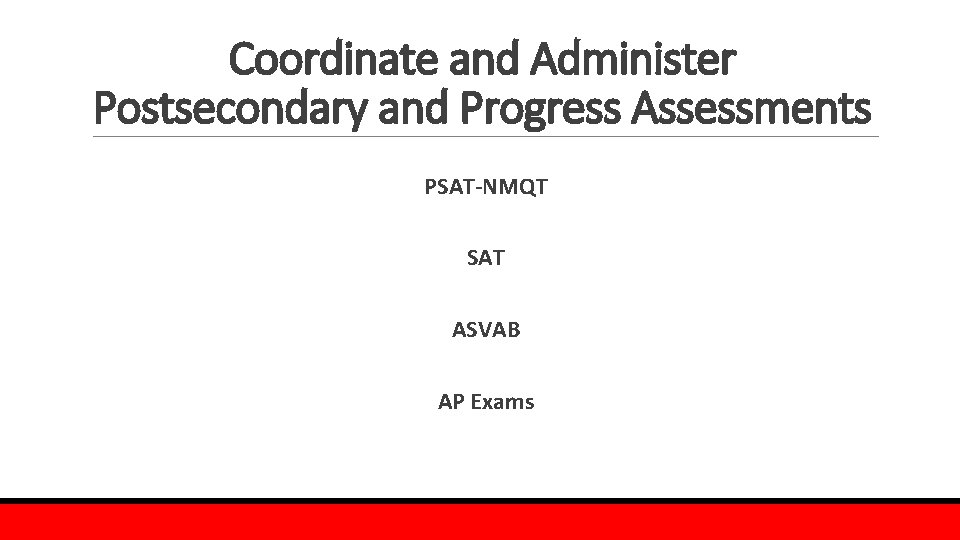 Coordinate and Administer Postsecondary and Progress Assessments

PSAT-NMQT

SAT

ASVAB

AP Exams